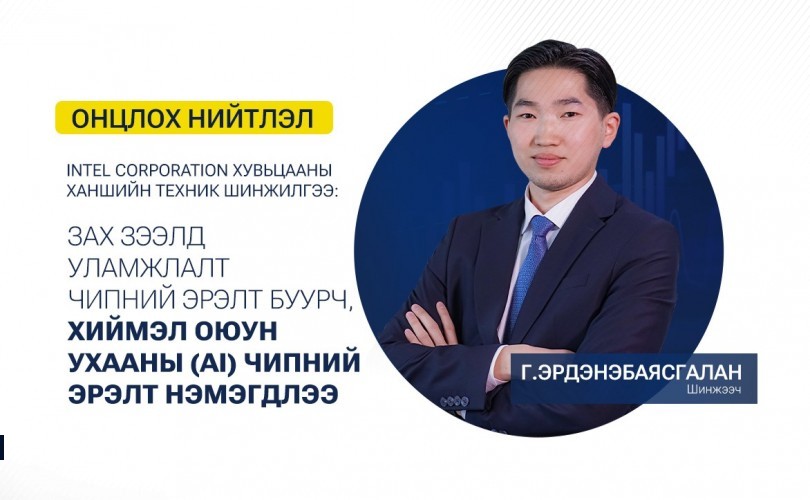 ОНЦЛОХ НИЙТЛЭЛ

INTEL CORPORATION ХУВЬЦААНЫ ХАНШИЙН ТЕХНИК ШИНЖИЛГЭЭ:

ЗАХ ЗЭЭЛД УЛАМЖЛАЛТ ЧИПНИЙ ЭРЭЛТ БУУРЧ, ХИЙМЭЛ ОЮУН УХААНЫ (AI) ЧИПНИЙ ЭРЭЛТ НЭМЭГДЛЭЭ

Г.ЭРДЭНЭБАЯСГАЛАН
Шинжээч